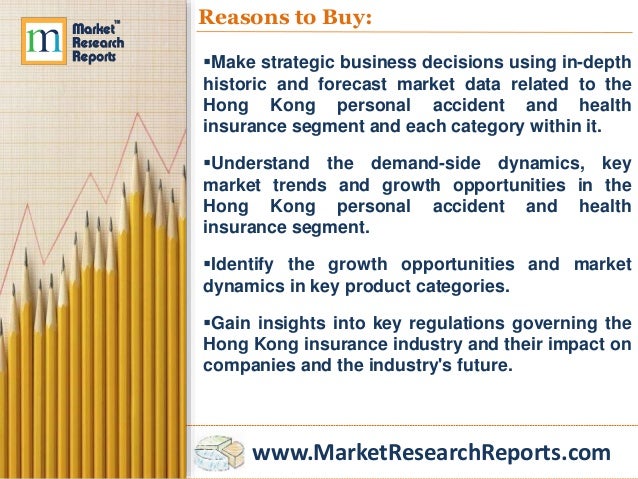 m Market™ Research Reports

Reasons to Buy:

▪Make strategic business decisions using in-depth historic and forecast market data related to the Hong Kong personal accident and health insurance segment and each category within it.

▪Understand the demand-side dynamics, key market trends and growth opportunities in the Hong Kong personal accident and health insurance segment.

▪Identify the growth opportunities and market dynamics in key product categories.

▪Gain insights into key regulations governing the Hong Kong insurance industry and their impact on companies and the industry's future.

www.MarketResearchReports.com